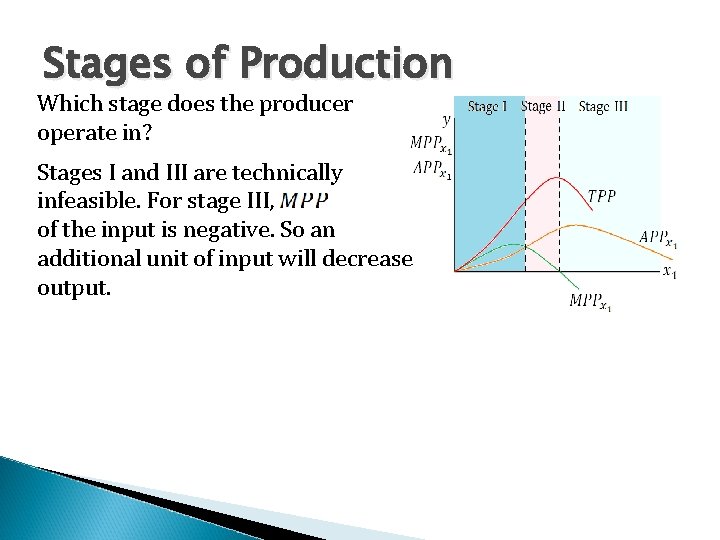 Stages of Production

Which stage does the producer operate in?

Stages I and III are technically infeasible. For stage III, $MPP$ of the input is negative. So an additional unit of input will decrease output.

Stage I Stage II Stage III

$y$
$MPP_{x_1}$
$APP_{x_1}$

$TPP$

$APP_{x_1}$

$x_1$

$MPP_{x_1}$